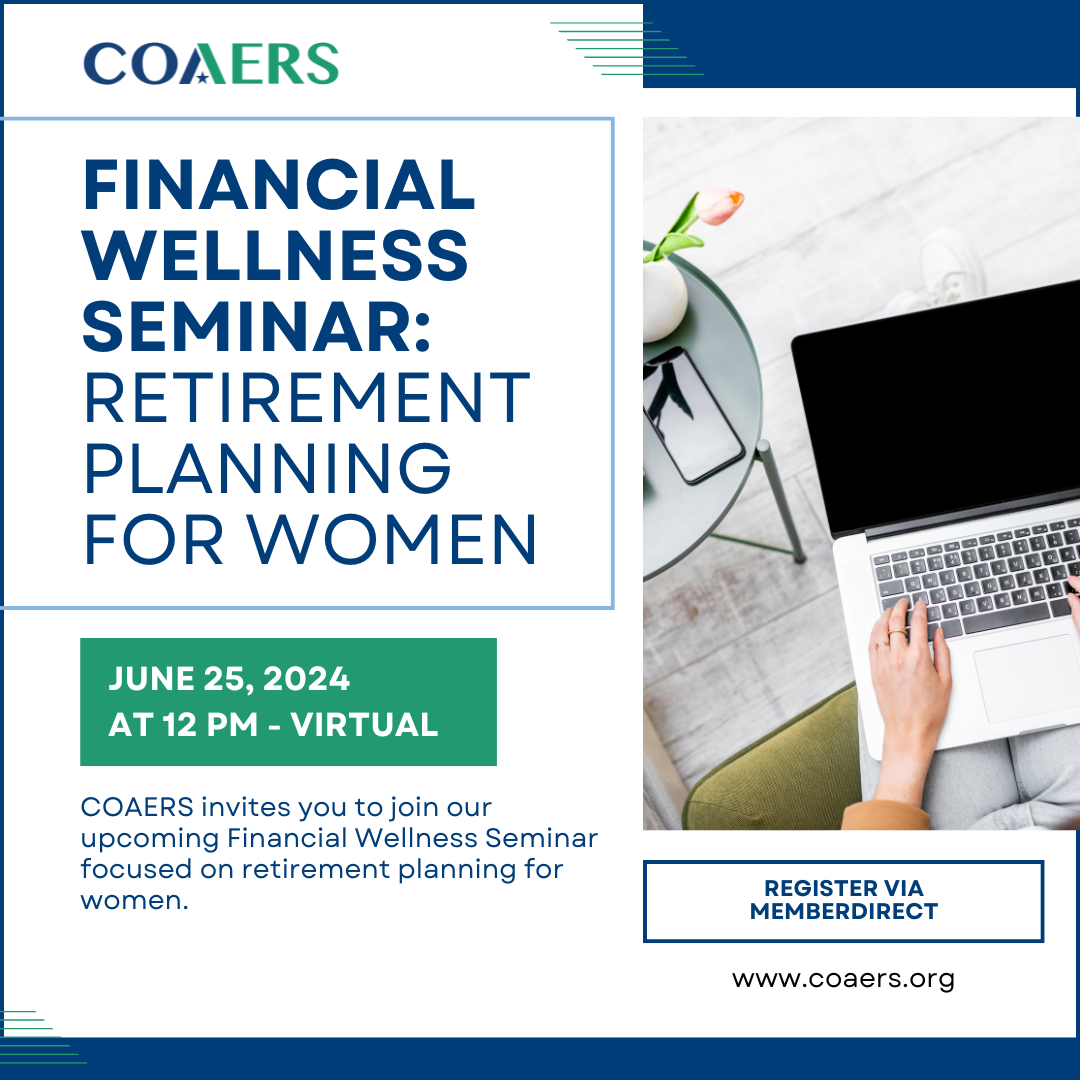 COAERS

FINANCIAL WELLNESS SEMINAR: RETIREMENT PLANNING FOR WOMEN

JUNE 25, 2024
AT 12 PM - VIRTUAL

COAERS invites you to join our upcoming Financial Wellness Seminar focused on retirement planning for women.

REGISTER VIA MEMBERDIRECT

www.coaers.org